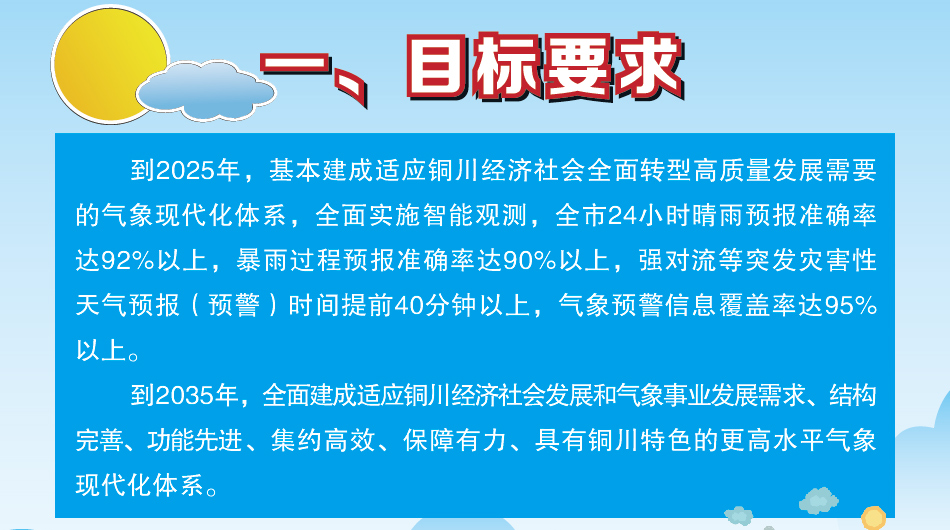 一、目标要求

到2025年，基本建成适应铜川经济社会全面转型高质量发展需要的气象现代化体系，全面实施智能观测，全市24小时晴雨预报准确率达92%以上，暴雨过程预报准确率达90%以上，强对流等突发灾害性天气预报（预警）时间提前40分钟以上，气象预警信息覆盖率达95%以上。

到2035年，全面建成适应铜川经济社会发展和气象事业发展需求、结构完善、功能先进、集约高效、保障有力、具有铜川特色的更高水平气象现代化体系。